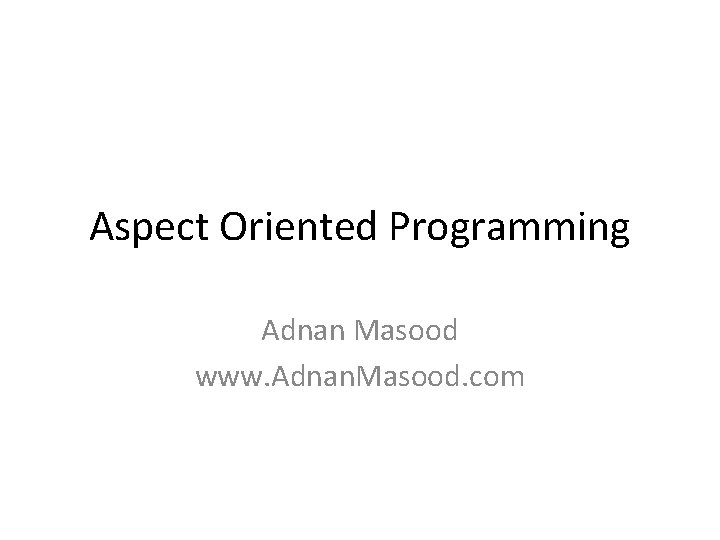 Aspect Oriented Programming

Adnan Masood
www.AdnanMasood.com